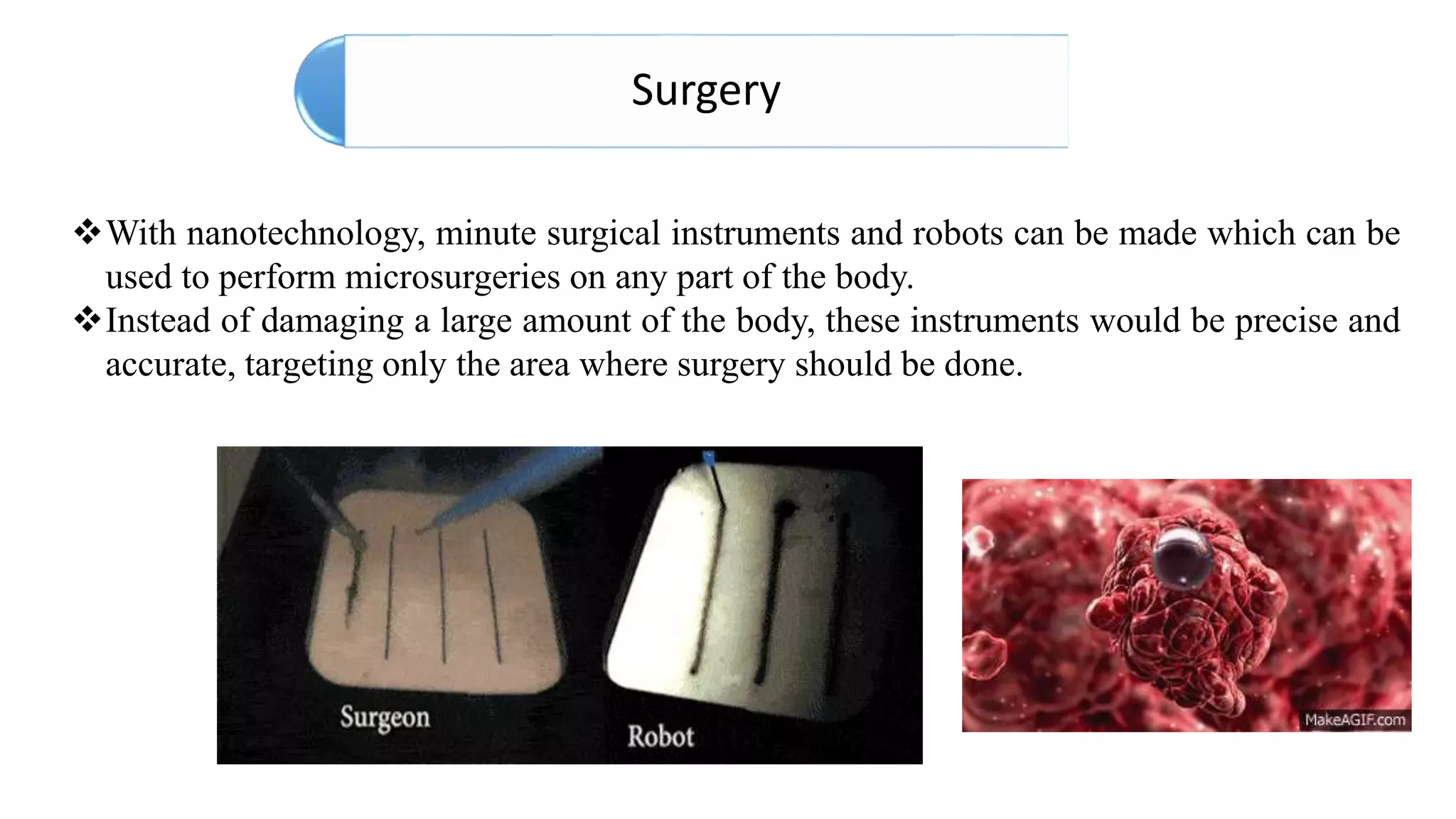 Surgery

❖With nanotechnology, minute surgical instruments and robots can be made which can be used to perform microsurgeries on any part of the body.

❖Instead of damaging a large amount of the body, these instruments would be precise and accurate, targeting only the area where surgery should be done.

Surgeon

Robot

MakeAGIF.com